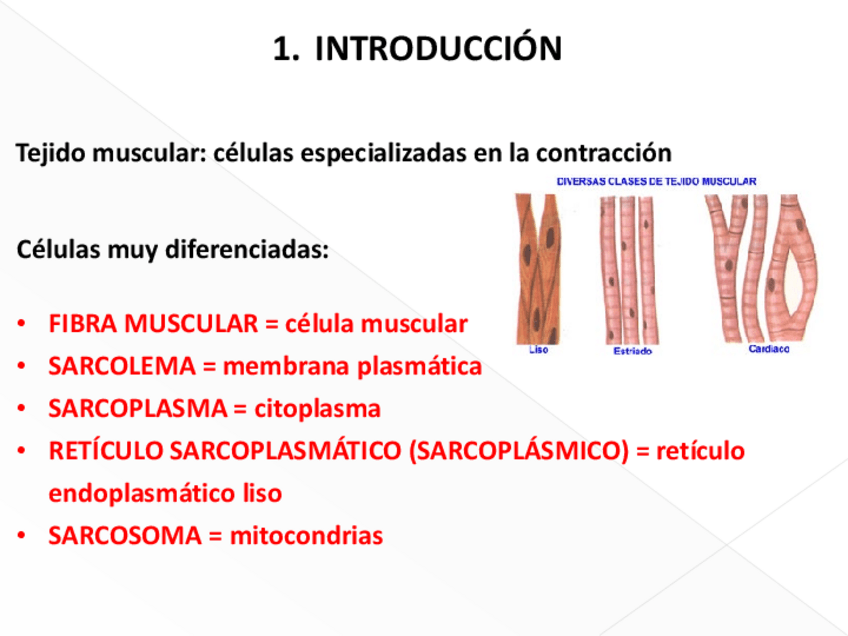 1. INTRODUCCIÓN

Tejido muscular: células especializadas en la contracción

DIVERSAS CLASES DE TEJIDO MUSCULAR

Liso

Estriado

Cardiaco

Células muy diferenciadas:

• FIBRA MUSCULAR = célula muscular
• SARCOLEMA = membrana plasmática
• SARCOPLASMA = citoplasma
• RETÍCULO SARCOPLASMÁTICO (SARCOPLÁSMICO) = retículo endoplasmático liso
• SARCOSOMA = mitocondrias